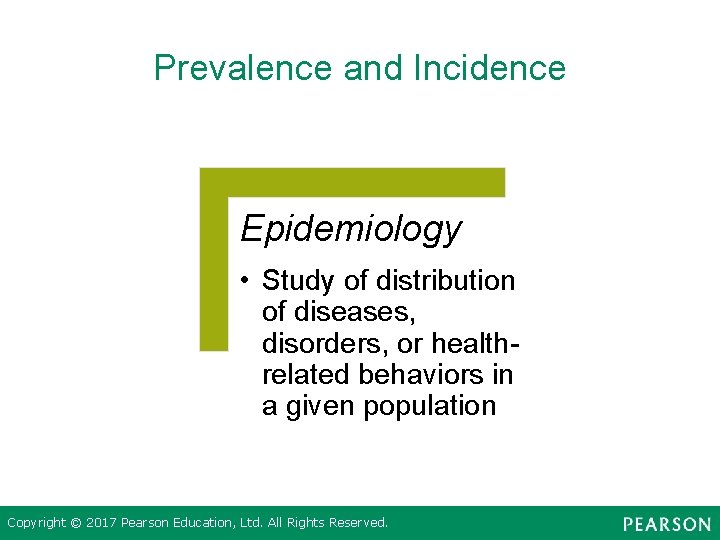 Prevalence and Incidence

Epidemiology

• Study of distribution of diseases, disorders, or health-related behaviors in a given population

Copyright © 2017 Pearson Education, Ltd. All Rights Reserved.

PEARSON